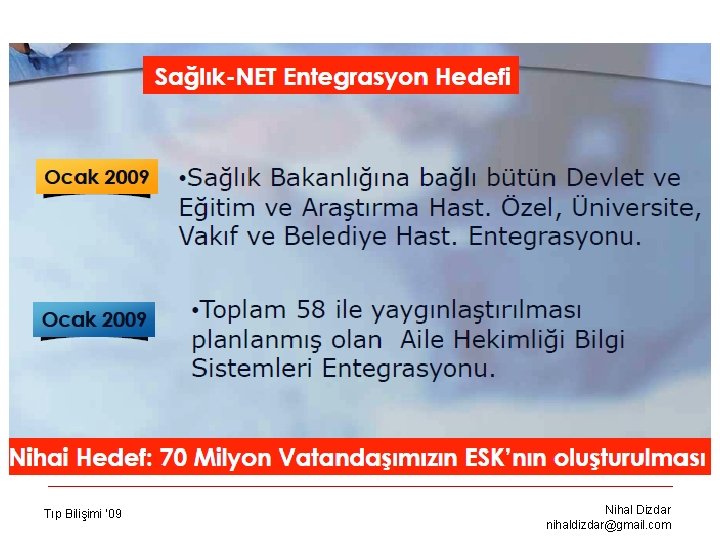 Sağlık-NET Entegrasyon Hedefi

Ocak 2009

•Sağlık Bakanlığına bağlı bütün Devlet ve Eğitim ve Araştırma Hast. Özel, Üniversite, Vakıf ve Belediye Hast. Entegrasyonu.

Ocak 2009

•Toplam 58 ile yaygınlaştırılması planlanmış olan Aile Hekimliği Bilgi Sistemleri Entegrasyonu.

Nihai Hedef: 70 Milyon Vatandaşımızın ESK'nın oluşturulması

Tıp Bilişimi '09

Nihal Dizdar
nihaldizdar@gmail.com